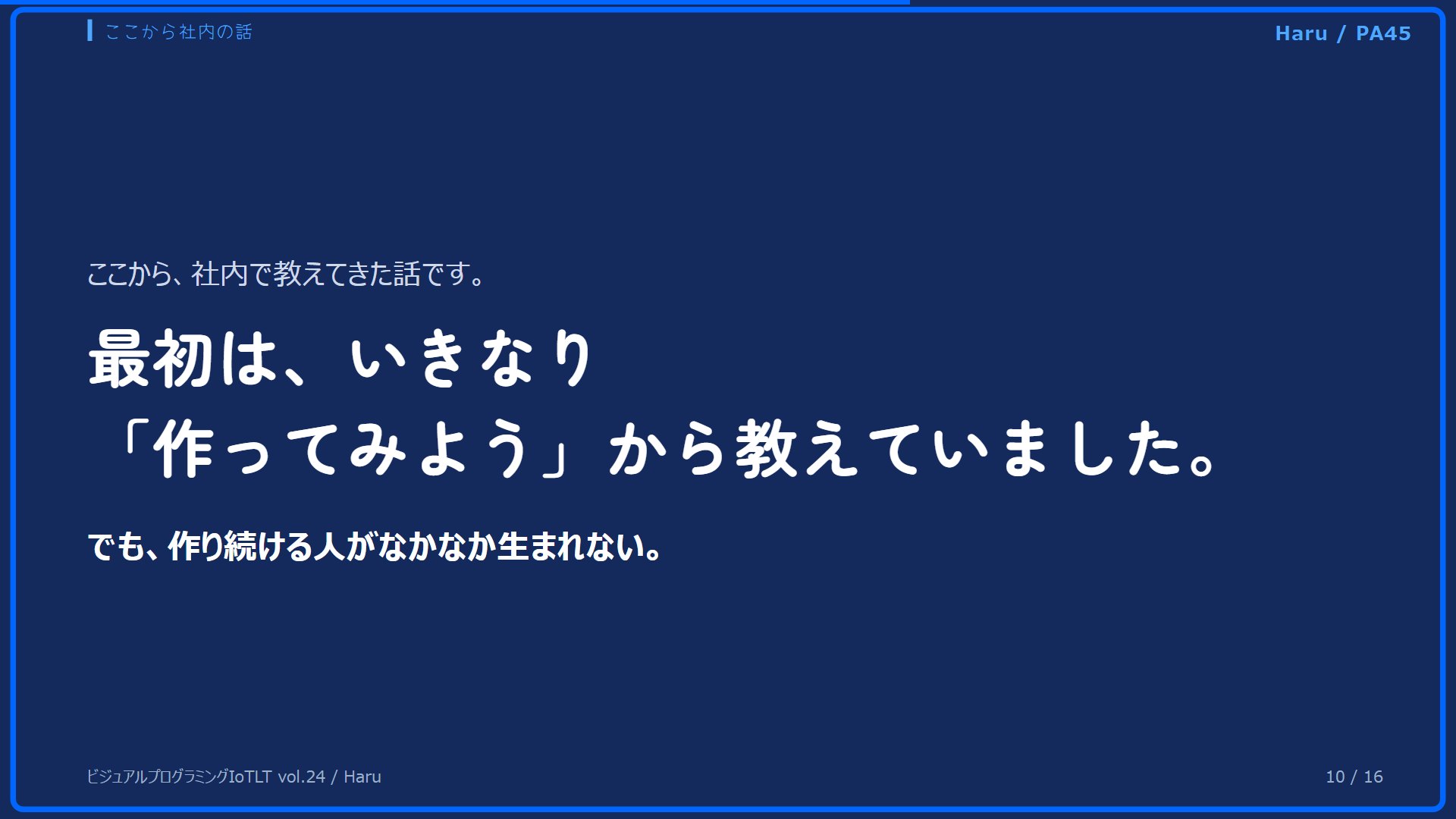 ここから社内の話

Haru / PA45

ここから、社内で教えてきた話です。

最初は、いきなり
「作ってみよう」から教えていました。

でも、作り続ける人がなかなか生まれない。

ビジュアルプログラミングIoTLT vol.24 / Haru

10 / 16